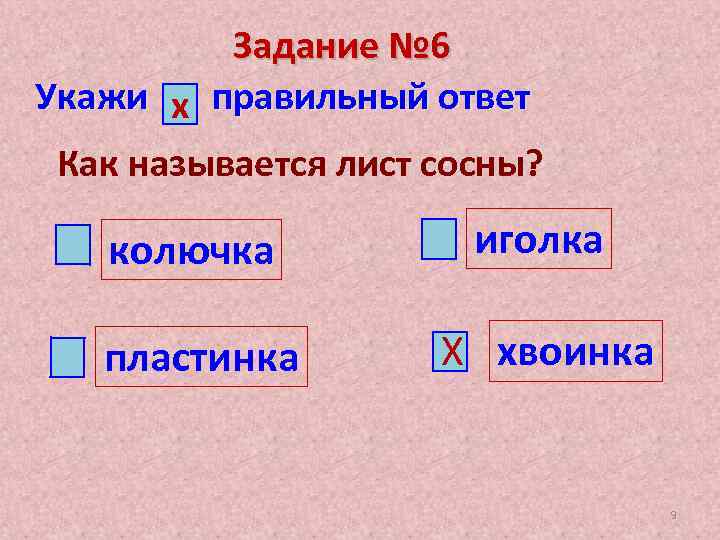 Задание №6

Укажи х правильный ответ

Как называется лист сосны?

колючка

иголка

пластинка

Х хвоинка

9